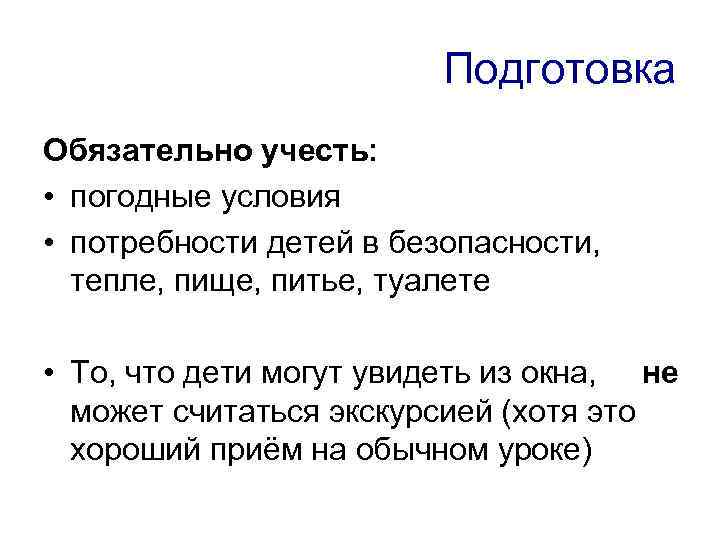 Подготовка

Обязательно учесть:
• погодные условия
• потребности детей в безопасности, тепле, пище, питье, туалете

• То, что дети могут увидеть из окна, не может считаться экскурсией (хотя это хороший приём на обычном уроке)